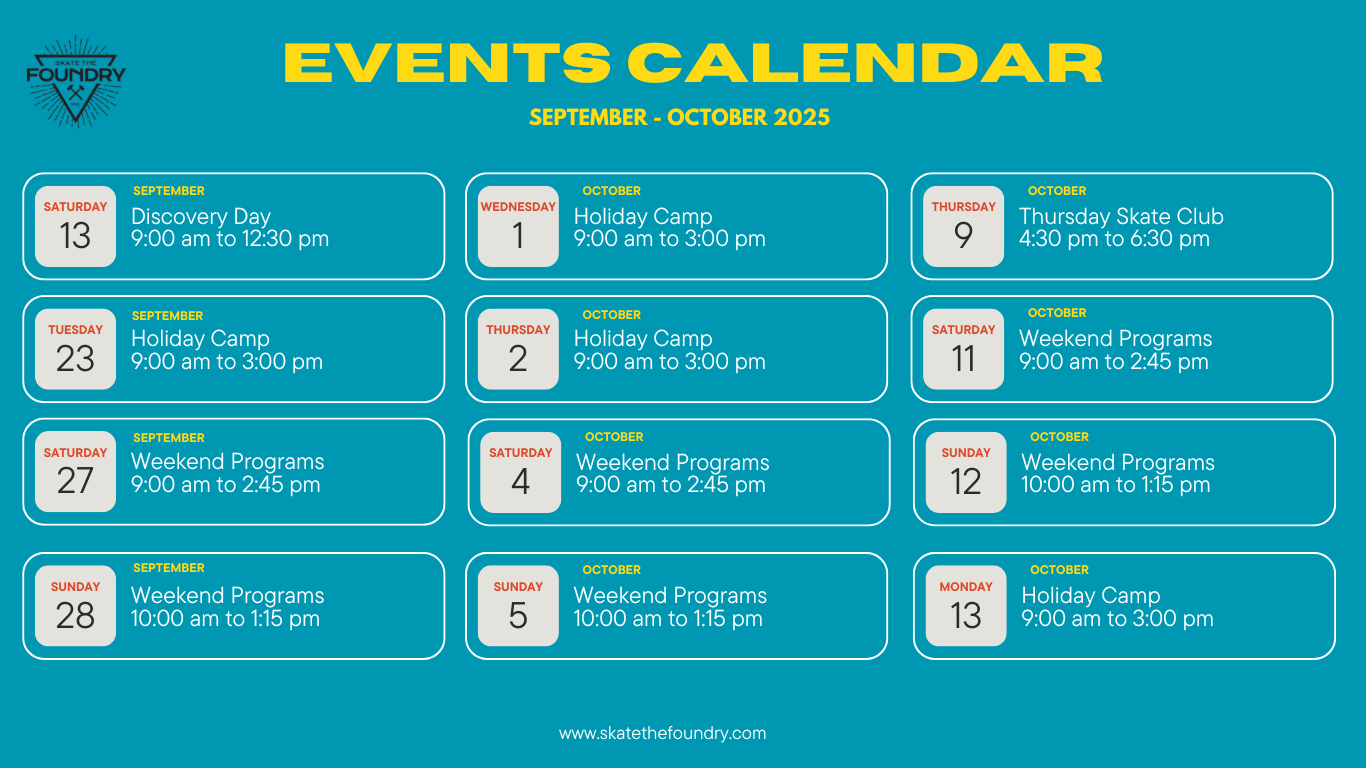 SKATE THE
FOUNDRY

EVENTS CALENDAR

SEPTEMBER - OCTOBER 2025

SATURDAY
13
SEPTEMBER
Discovery Day
9:00 am to 12:30 pm

TUESDAY
23
SEPTEMBER
Holiday Camp
9:00 am to 3:00 pm

SATURDAY
27
SEPTEMBER
Weekend Programs
9:00 am to 2:45 pm

SUNDAY
28
SEPTEMBER
Weekend Programs
10:00 am to 1:15 pm

WEDNESDAY
1
OCTOBER
Holiday Camp
9:00 am to 3:00 pm

THURSDAY
2
OCTOBER
Holiday Camp
9:00 am to 3:00 pm

SATURDAY
4
OCTOBER
Weekend Programs
9:00 am to 2:45 pm

SUNDAY
5
OCTOBER
Weekend Programs
10:00 am to 1:15 pm

THURSDAY
9
OCTOBER
Thursday Skate Club
4:30 pm to 6:30 pm

SATURDAY
11
OCTOBER
Weekend Programs
9:00 am to 2:45 pm

SUNDAY
12
OCTOBER
Weekend Programs
10:00 am to 1:15 pm

MONDAY
13
OCTOBER
Holiday Camp
9:00 am to 3:00 pm

www.skatethefoundry.com